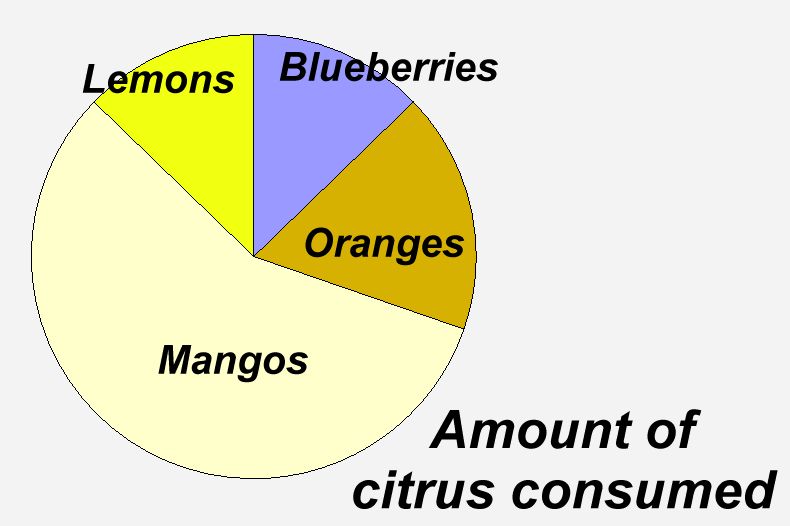 Lemons
Blueberries
Oranges
Mangos

Amount of citrus consumed